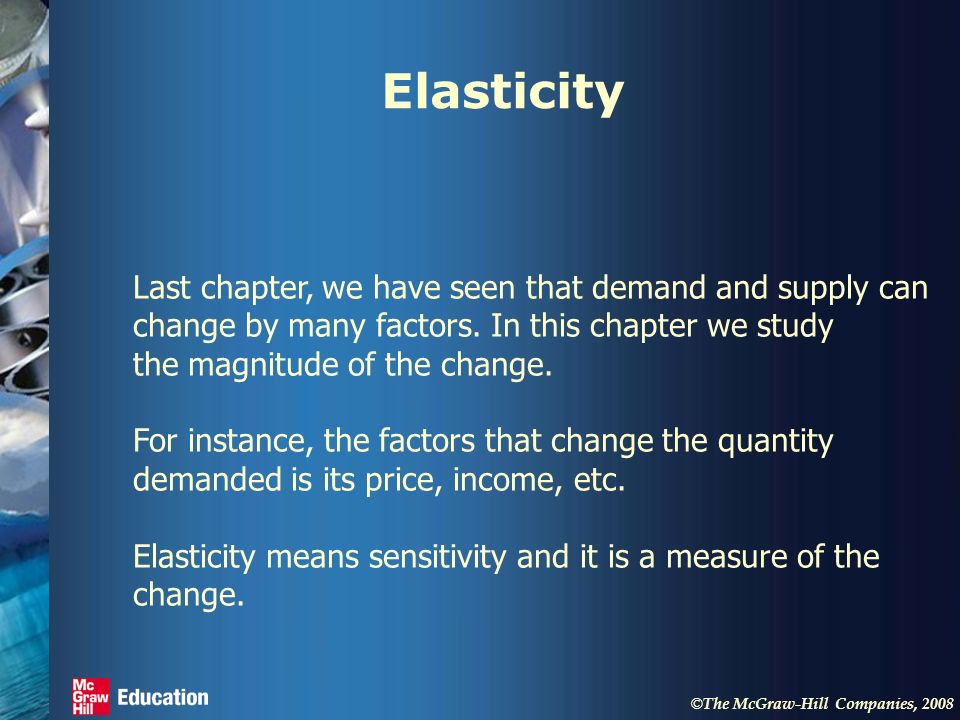 Elasticity

Last chapter, we have seen that demand and supply can change by many factors. In this chapter we study the magnitude of the change.

For instance, the factors that change the quantity demanded is its price, income, etc.

Elasticity means sensitivity and it is a measure of the change.

Mc Graw Hill Education

©The McGraw-Hill Companies, 2008